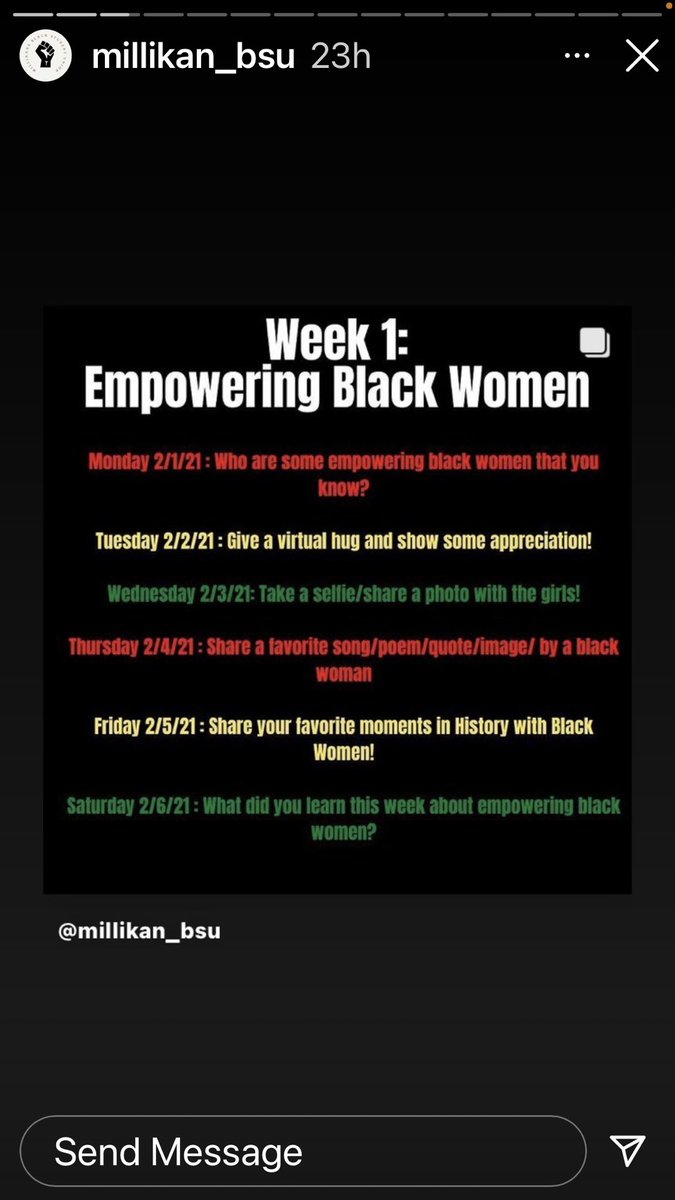 millikan_bsu 23h

Week 1:
Empowering Black Women

Monday 2/1/21 : Who are some empowering black women that you know?

Tuesday 2/2/21 : Give a virtual hug and show some appreciation!

Wednesday 2/3/21: Take a selfie/share a photo with the girls!

Thursday 2/4/21 : Share a favorite song/poem/quote/image/ by a black woman

Friday 2/5/21 : Share your favorite moments in History with Black Women!

Saturday 2/6/21 : What did you learn this week about empowering black women?

@millikan_bsu

Send Message